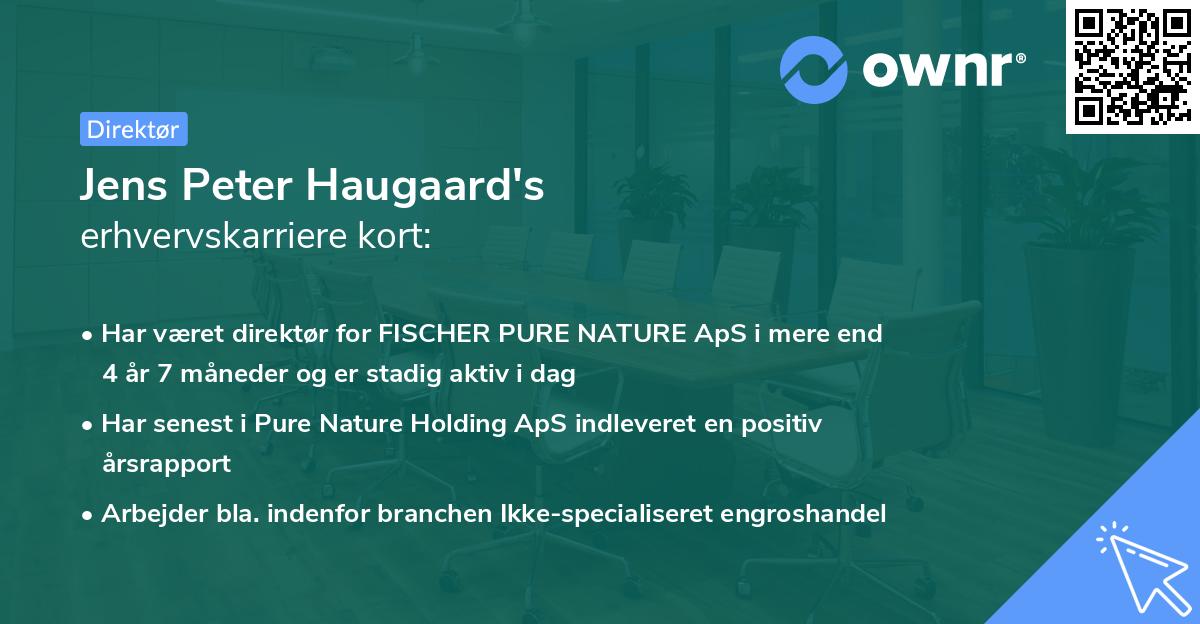 ownr®

Direktør

Jens Peter Haugaard's
erhvervskarriere kort:

• Har været direktør for FISCHER PURE NATURE ApS i mere end 4 år 7 måneder og er stadig aktiv i dag

• Har senest i Pure Nature Holding ApS indleveret en positiv årsrapport

• Arbejder bla. indenfor branchen Ikke-specialiseret engroshandel